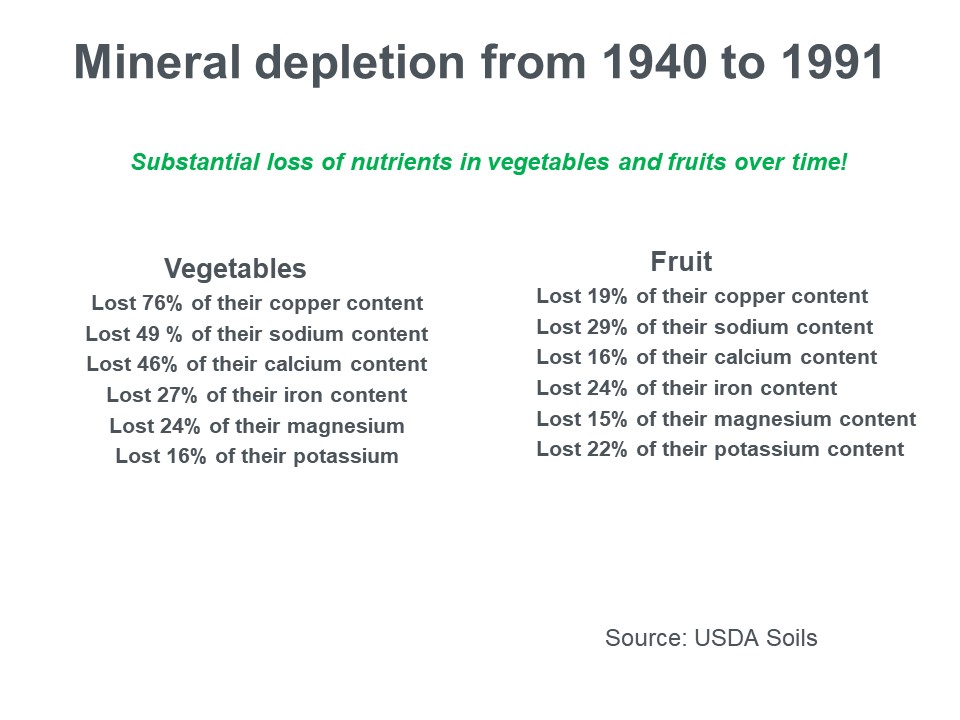 Mineral depletion from 1940 to 1991

Substantial loss of nutrients in vegetables and fruits over time!

Vegetables
Lost 76% of their copper content
Lost 49 % of their sodium content
Lost 46% of their calcium content
Lost 27% of their iron content
Lost 24% of their magnesium
Lost 16% of their potassium

Fruit
Lost 19% of their copper content
Lost 29% of their sodium content
Lost 16% of their calcium content
Lost 24% of their iron content
Lost 15% of their magnesium content
Lost 22% of their potassium content

Source: USDA Soils